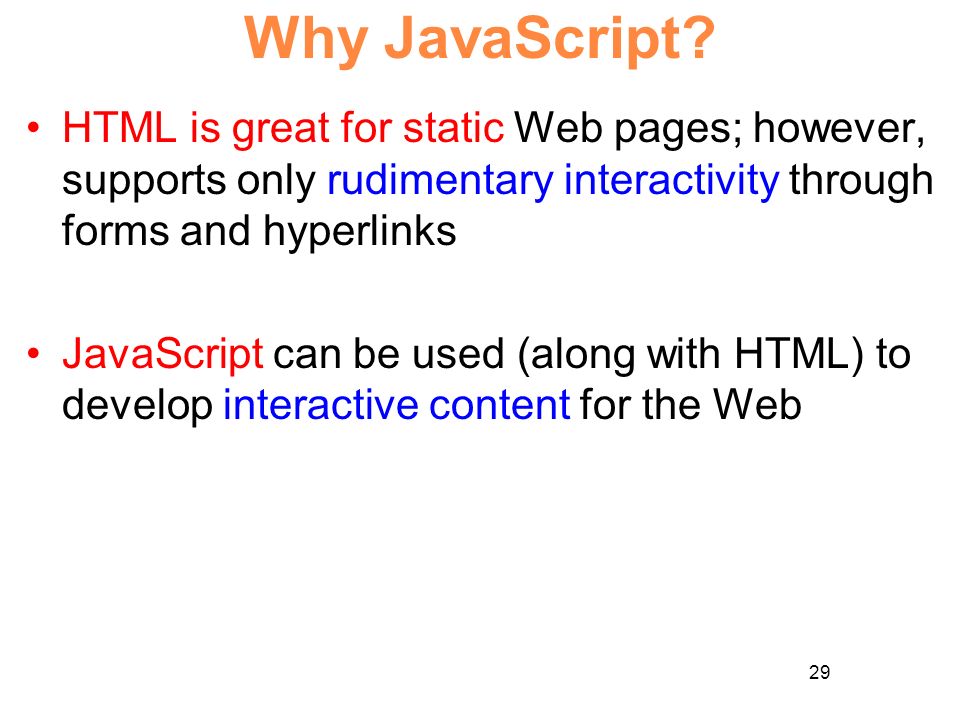 Why JavaScript?

• HTML is great for static Web pages; however, supports only rudimentary interactivity through forms and hyperlinks

• JavaScript can be used (along with HTML) to develop interactive content for the Web

29